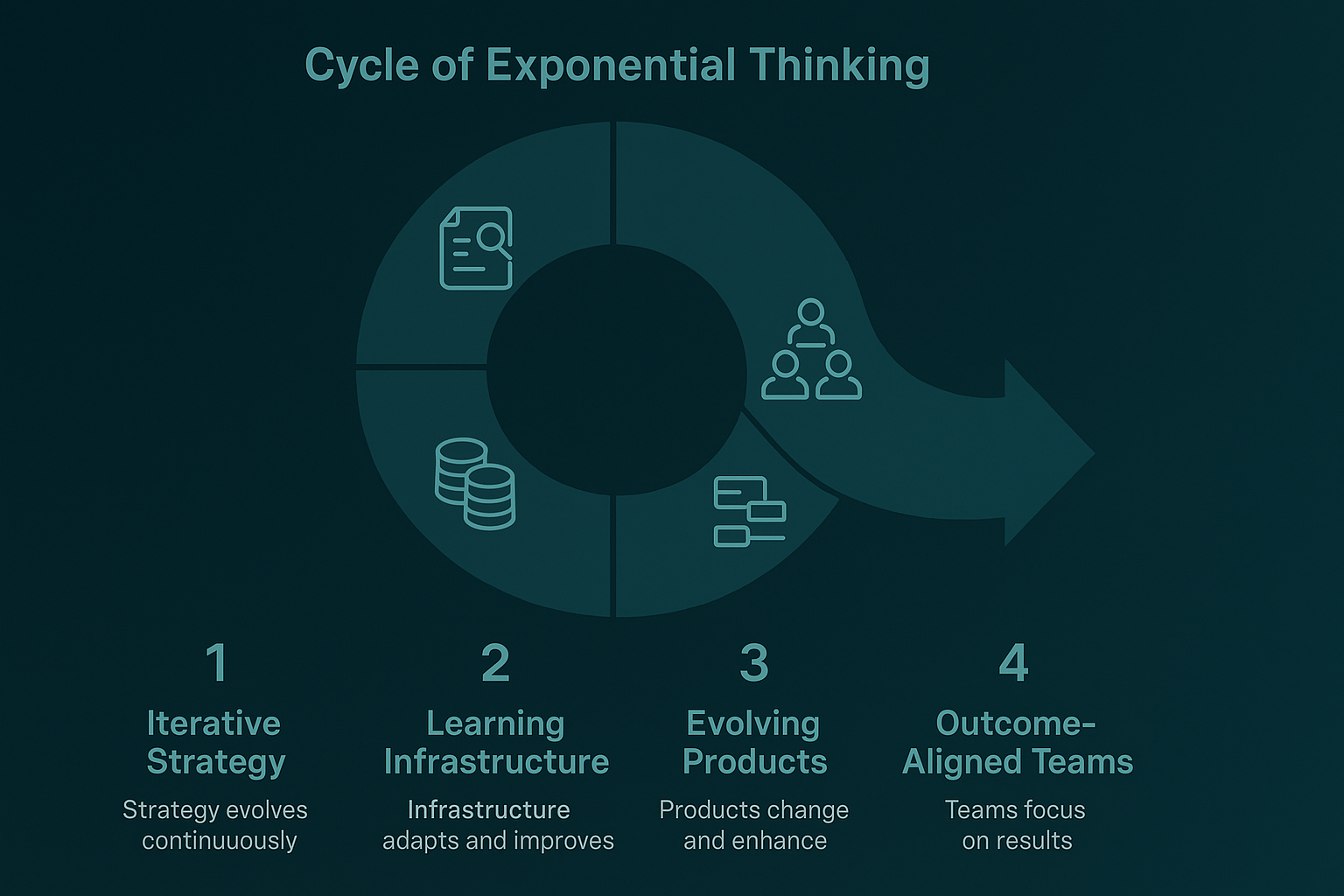 Cycle of Exponential Thinking

1

Iterative Strategy

Strategy evolves continuuously

2

Learning Infrastructure

Infrastructure adapts and improves

3

Evolving Products

Products change and enhance

4

Outcome-Aligned Teams

Teams focus on results